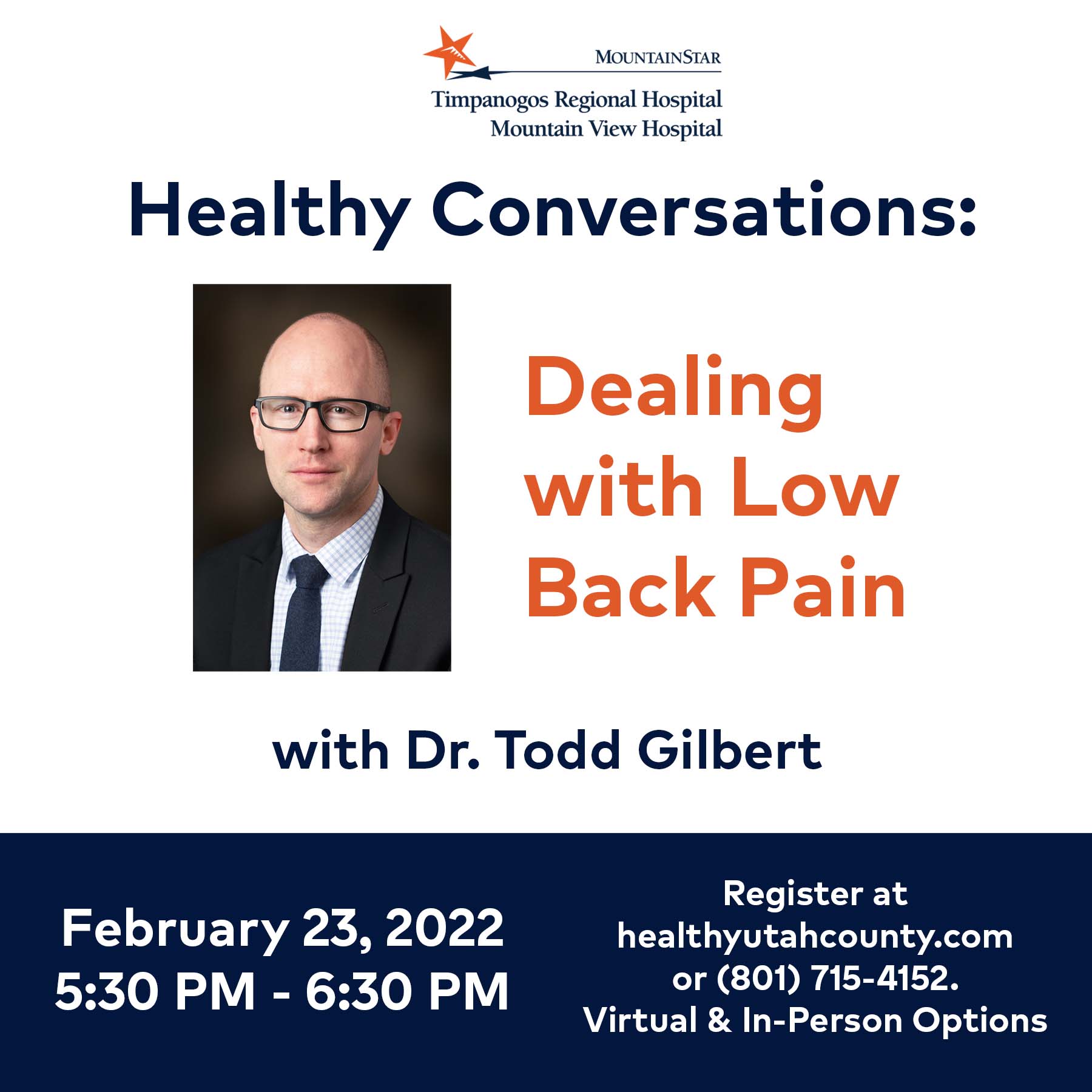 MOUNTAINSTAR
Timpanogos Regional Hospital
Mountain View Hospital

Healthy Conversations:

Dealing with Low Back Pain

with Dr. Todd Gilbert

February 23, 2022
5:30 PM - 6:30 PM

Register at healthyutahcounty.com or (801) 715-4152.
Virtual & In-Person Options